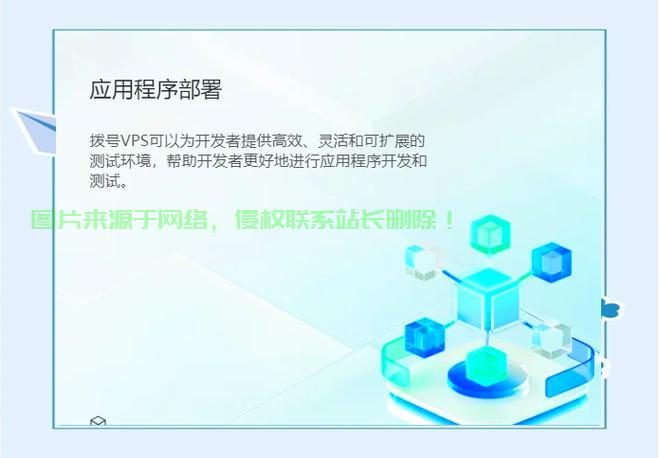 应用程序部署

拨号VPS可以为开发者提供高效、灵活和可扩展的测试环境，帮助开发者更好地进行应用程序开发和测试。

图片来源于网络，侵权联系站长删除！